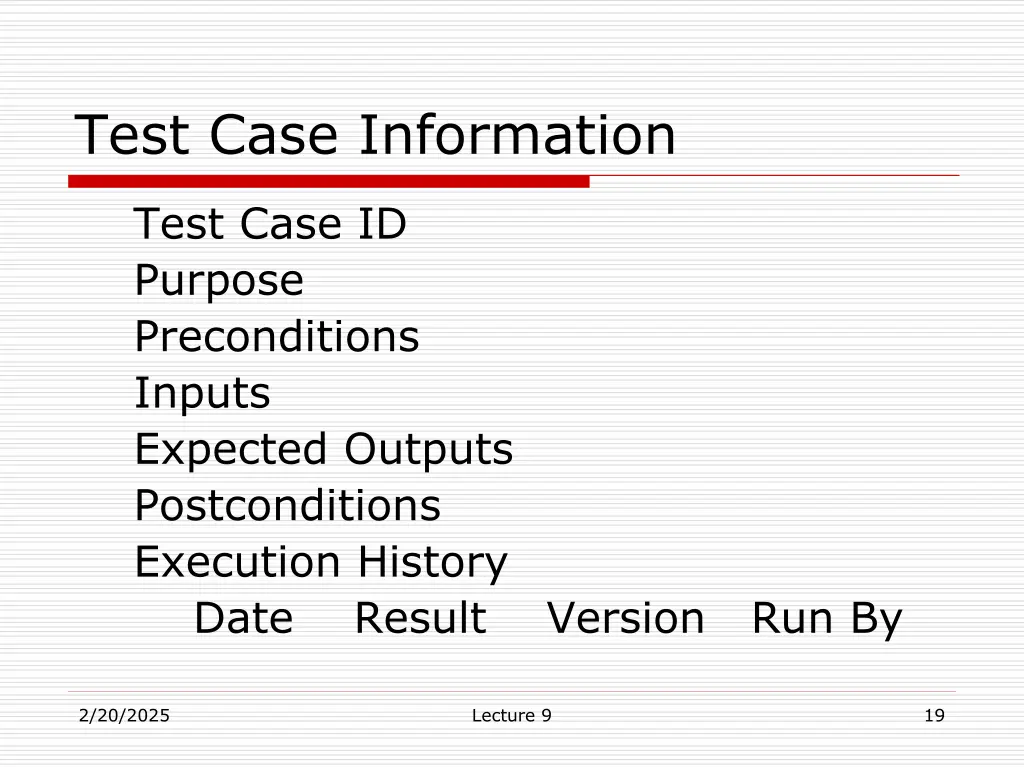 Test Case Information

Test Case ID
Purpose
Preconditions
Inputs
Expected Outputs
Postconditions
Execution History
Date Result Version Run By

2/20/2025
Lecture 9
19